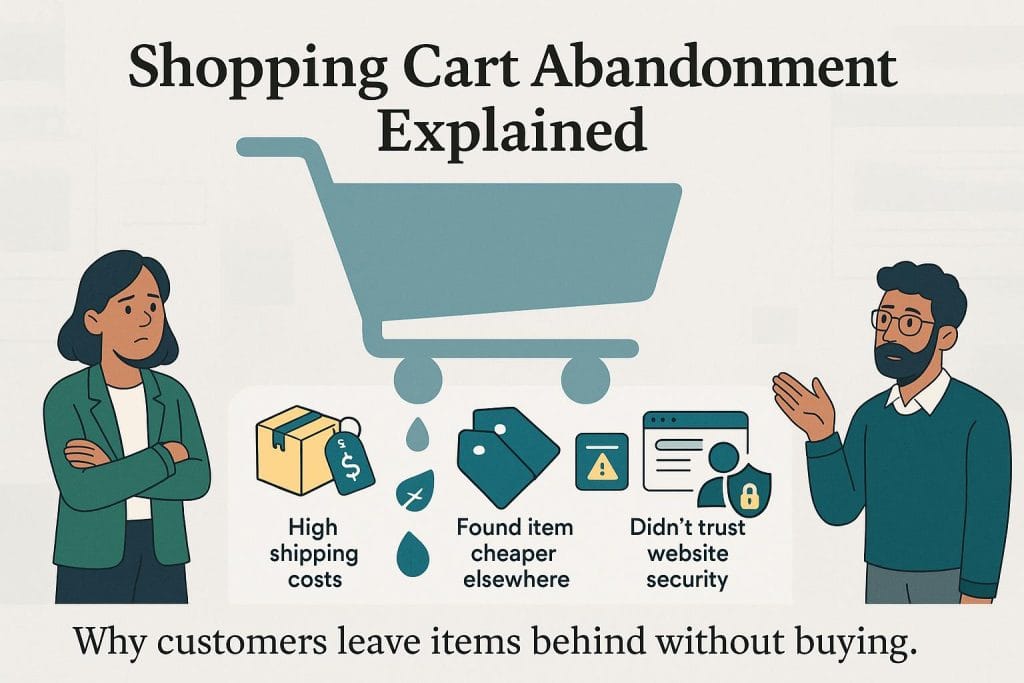 Shopping Cart Abandonment Explained

$

High shipping costs

Found item cheaper elsewhere

Didn't trust website security

Why customers leave items behind without buying.